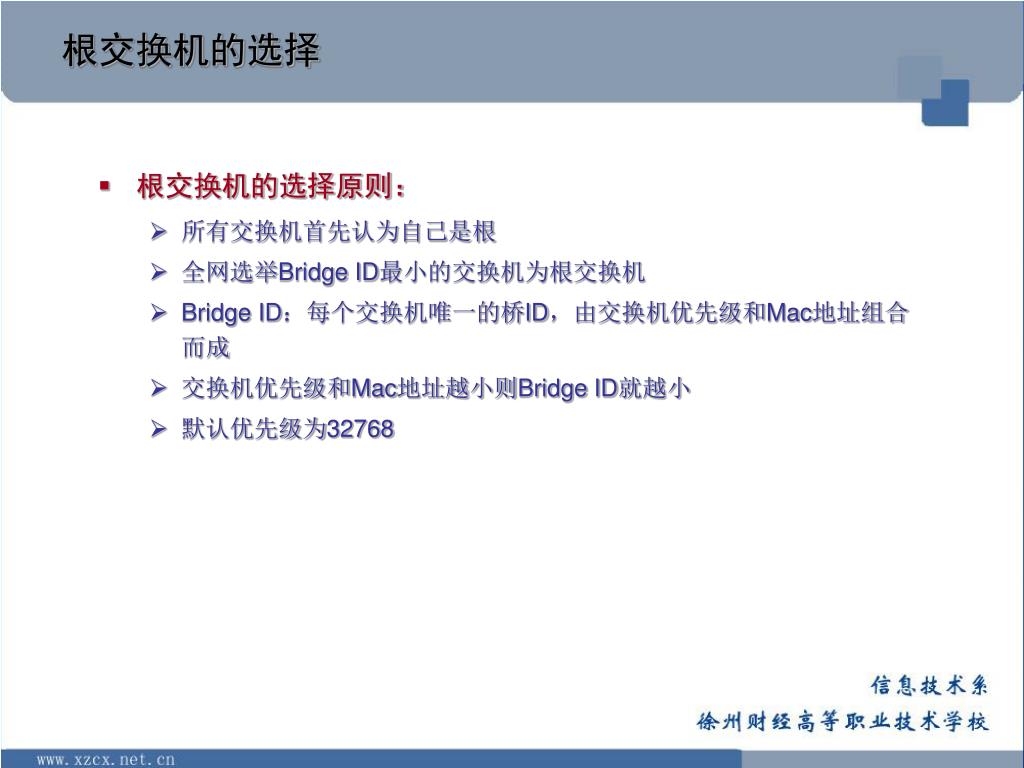 根交换机的选择

▪ 根交换机的选择原则：

➢ 所有交换机首先认为自己是根

➢ 全网选举Bridge ID最小的交换机为根交换机

➢ Bridge ID：每个交换机唯一的桥ID，由交换机优先级和Mac地址组合而成

➢ 交换机优先级和Mac地址越小则Bridge ID就越小

➢ 默认优先级为32768

信息技术系

徐州财经高等职业技术学校

www.xzcx.net.cn